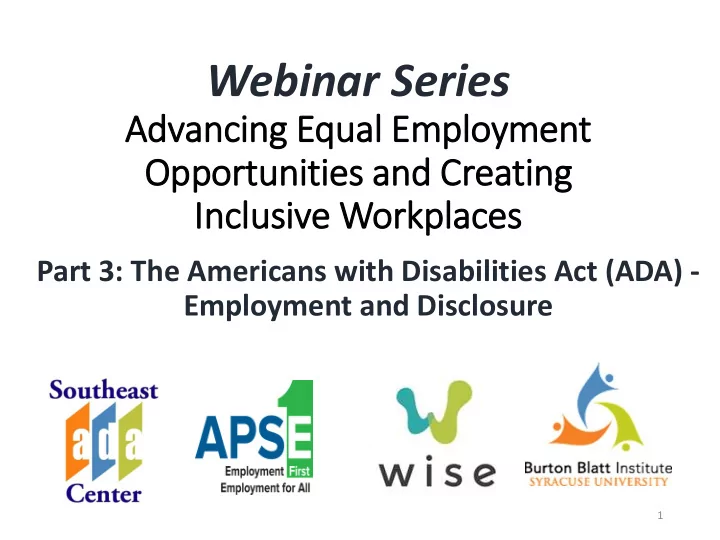 Webinar Series
Advancing Equal Employment Opportunities and Creating Inclusive Workplaces

Part 3: The Americans with Disabilities Act (ADA) - Employment and Disclosure

Southeast ada Center

APSE 1 Employment First Employment for All

wise

Burton Blatt Institute SYRACUSE UNIVERSITY

1